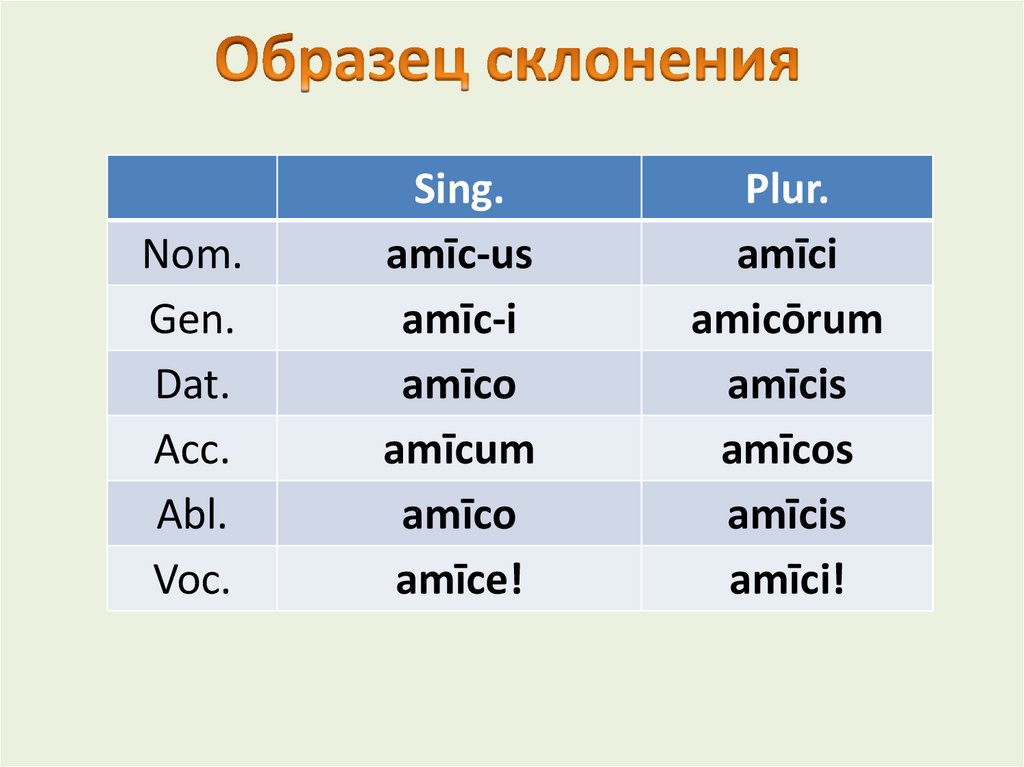 Образец склонения

| | Sing. | Plur. |
|---|---|---|
| Nom. | amīc-us | amīci |
| Gen. | amīc-i | amicōrum |
| Dat. | amīco | amīcis |
| Acc. | amīcum | amīcos |
| Abl. | amīco | amīcis |
| Voc. | amīce! | amīci! |